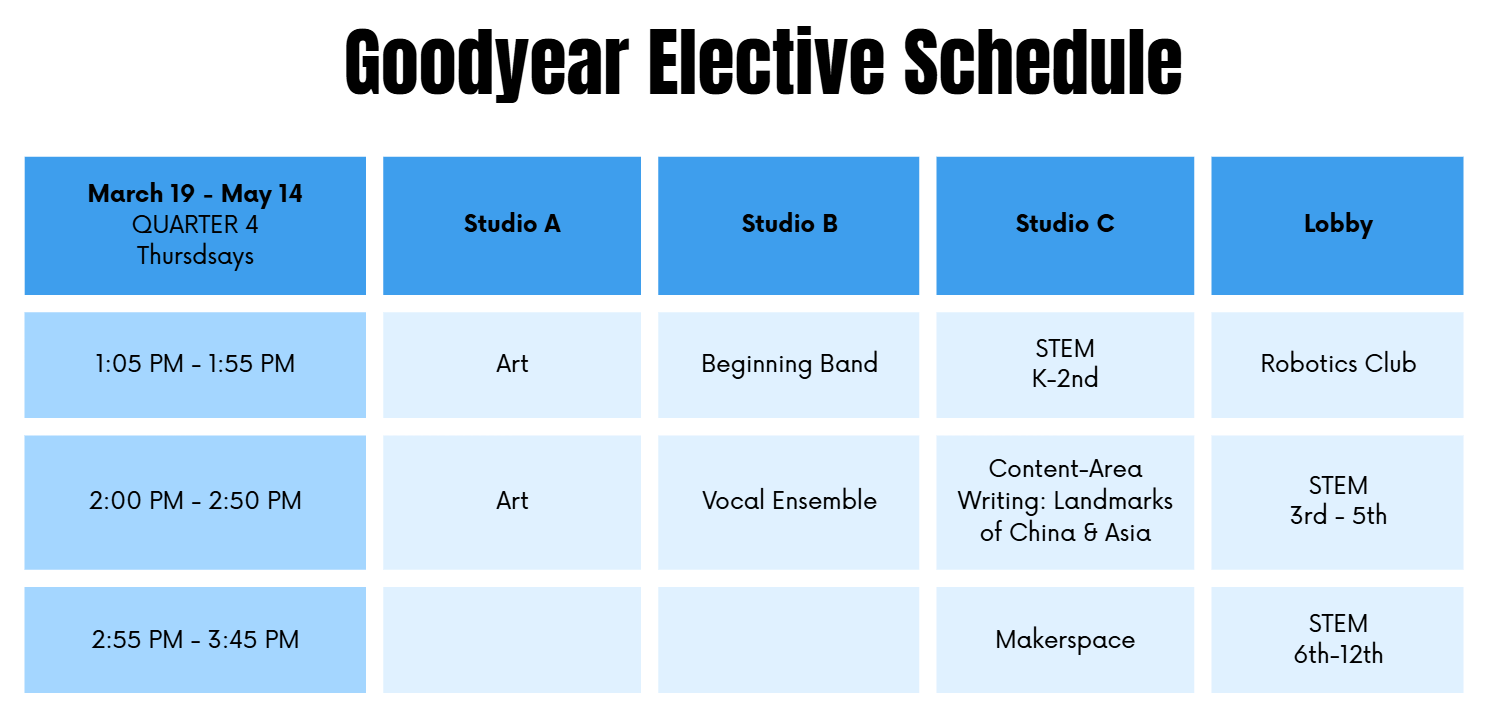 Goodyear Elective Schedule

| March 19 - May 14 QUARTER 4 Thursdsays | Studio A | Studio B | Studio C | Lobby |
|---|---|---|---|---|
| 1:05 PM - 1:55 PM | Art | Beginning Band | STEM K-2nd | Robotics Club |
| 2:00 PM - 2:50 PM | Art | Vocal Ensemble | Content-Area Writing: Landmarks of China & Asia | STEM 3rd - 5th |
| 2:55 PM - 3:45 PM | | | Makerspace | STEM 6th-12th |